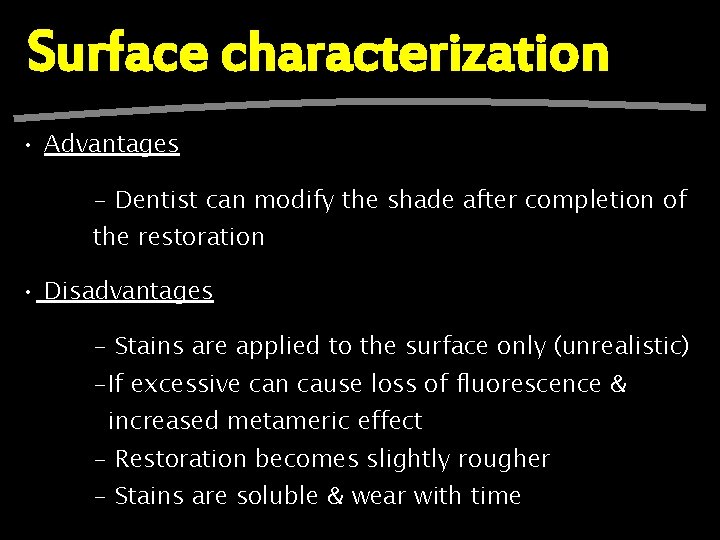 Surface characterization

• Advantages

– Dentist can modify the shade after completion of the restoration

• Disadvantages

– Stains are applied to the surface only (unrealistic)
–If excessive can cause loss of fluorescence & increased metameric effect
– Restoration becomes slightly rougher
– Stains are soluble & wear with time